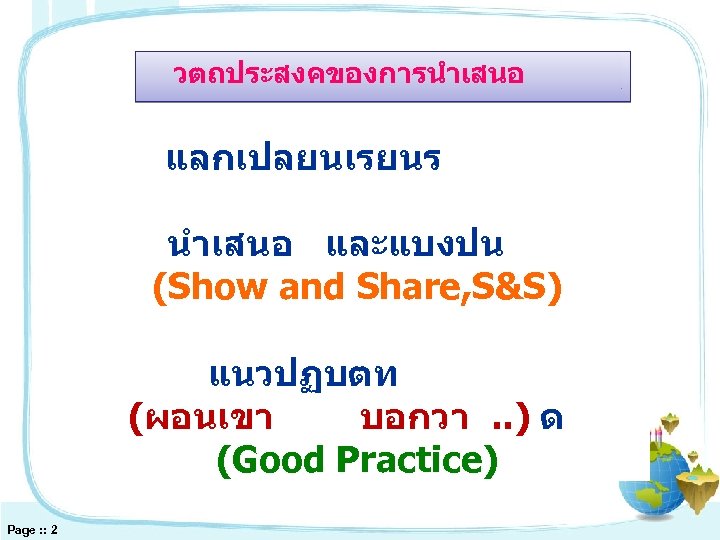 วตถประสงคของการนำเสนอ

แลกเปลยนเรยนร

นำเสนอ และแบงปน
(Show and Share,S&S)

แนวปฏบตท
(ผอนเขา บอกวา ..) ด
(Good Practice)

Page :: 2